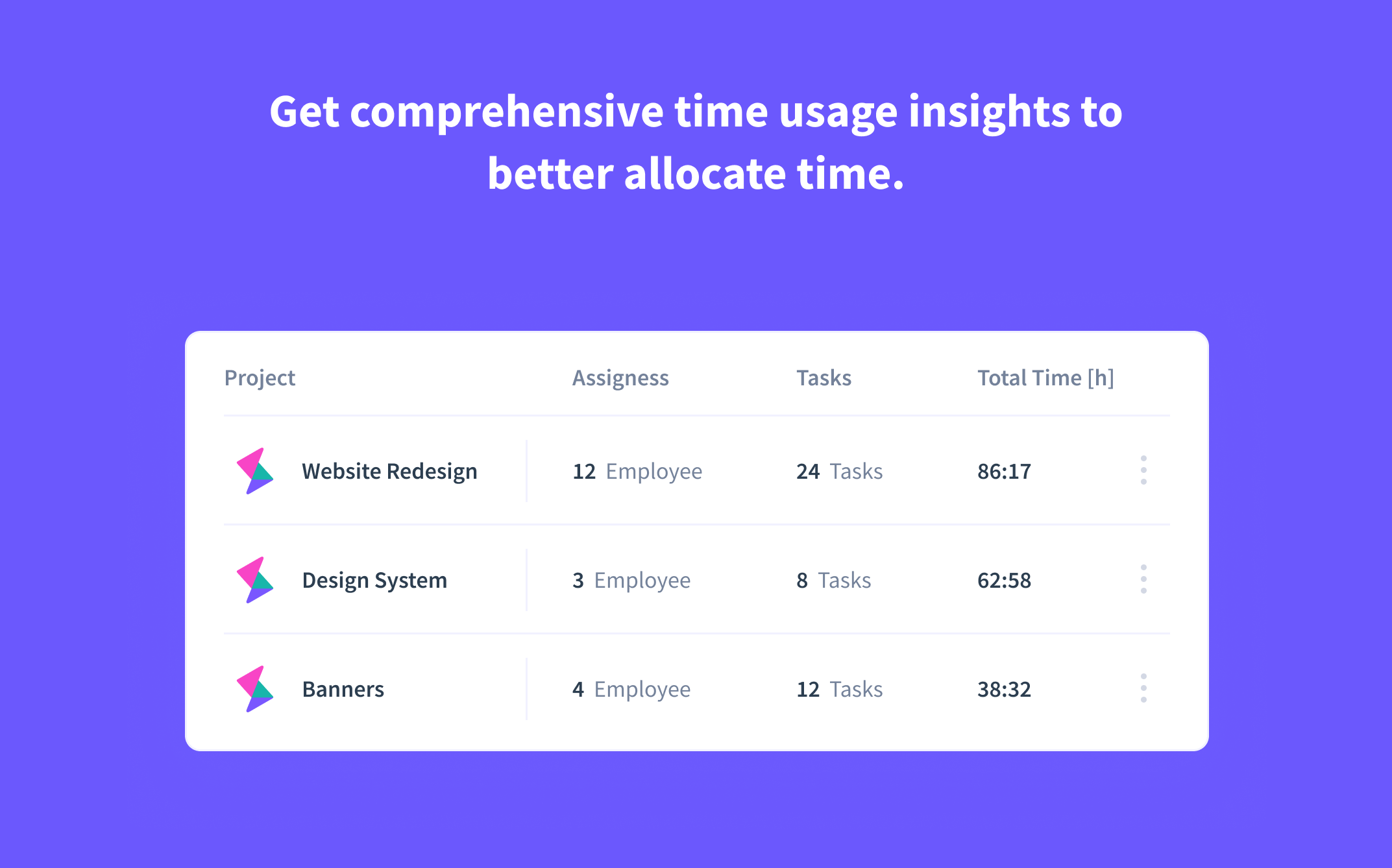 Get comprehensive time usage insights to better allocate time.

| Project | Assigness | Tasks | Total Time [h] |
|---|---|---|---|
| Website Redesign | 12 Employee | 24 Tasks | 86:17 |
| Design System | 3 Employee | 8 Tasks | 62:58 |
| Banners | 4 Employee | 12 Tasks | 38:32 |